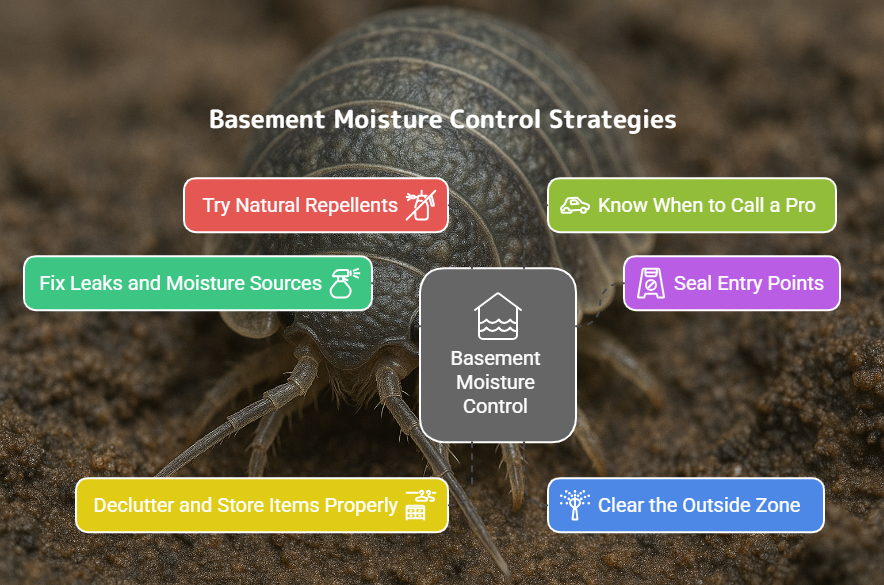 Basement Moisture Control Strategies

Try Natural Repellents

Know When to Call a Pro

Fix Leaks and Moisture Sources

Seal Entry Points

Basement Moisture Control

Declutter and Store Items Properly

Clear the Outside Zone